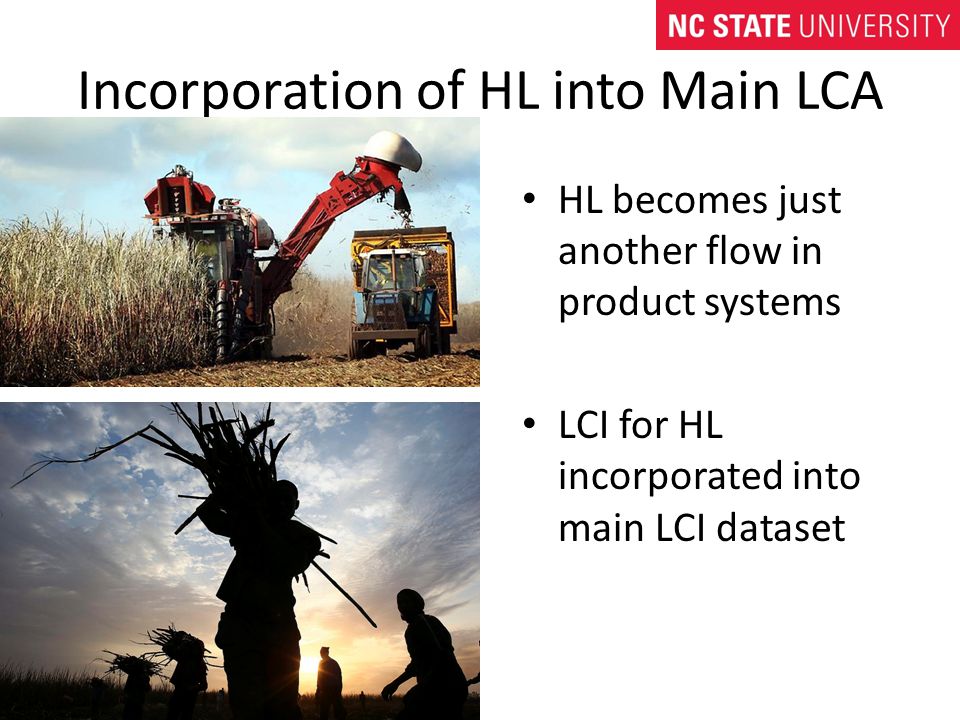 NC STATE UNIVERSITY

Incorporation of HL into Main LCA

• HL becomes just another flow in product systems

• LCI for HL incorporated into main LCI dataset